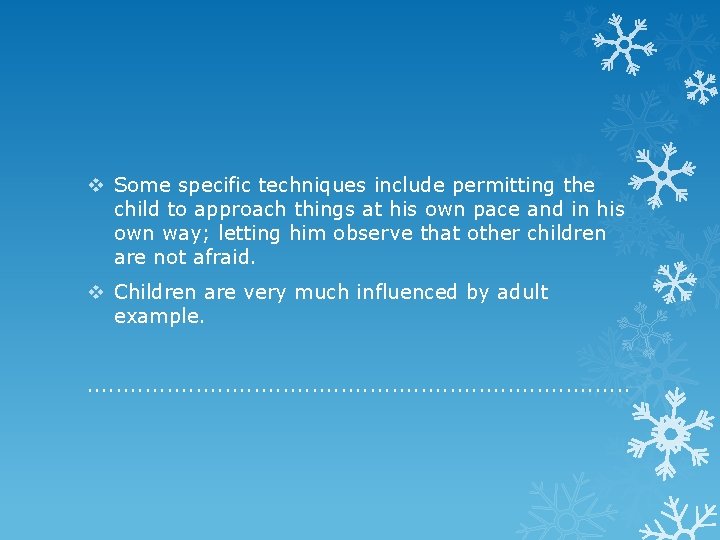 ❖ Some specific techniques include permitting the child to approach things at his own pace and in his own way; letting him observe that other children are not afraid.

❖ Children are very much influenced by adult example.

……………………………………………………………………